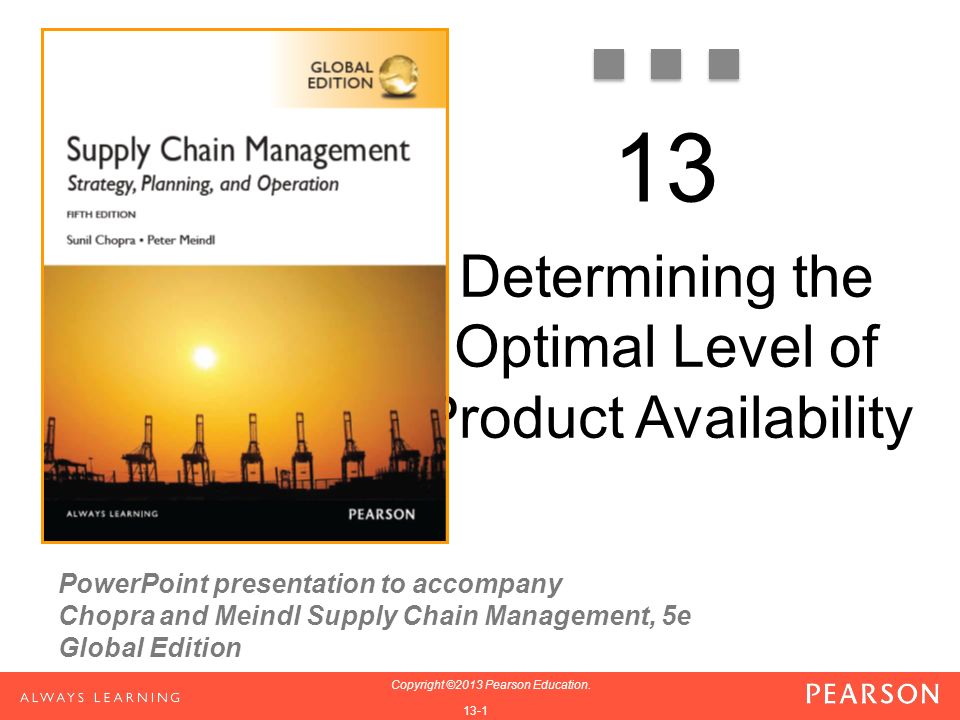 GLOBAL EDITION

Supply Chain Management
Strategy, Planning, and Operation
FIFTH EDITION
Sunil Chopra • Peter Meindl

ALWAYS LEARNING
PEARSON

13

Determining the Optimal Level of Product Availability

PowerPoint presentation to accompany
Chopra and Meindl Supply Chain Management, 5e
Global Edition

ALWAYS LEARNING
Copyright ©2013 Pearson Education.
13-1
PEARSON